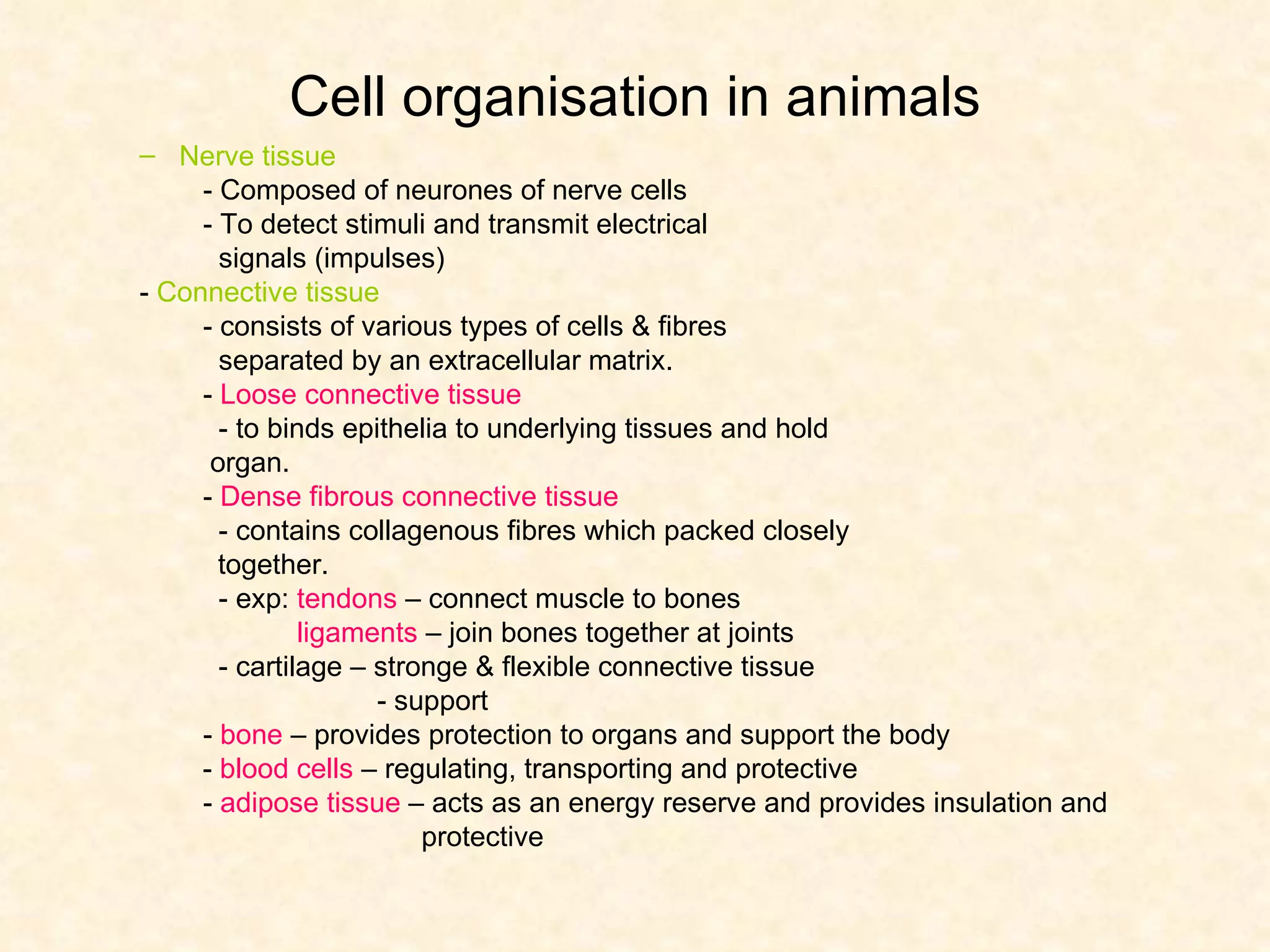 Cell organisation in animals

– Nerve tissue
- Composed of neurones of nerve cells
- To detect stimuli and transmit electrical signals (impulses)

- Connective tissue
- consists of various types of cells & fibres separated by an extracellular matrix.
- Loose connective tissue
- to binds epithelia to underlying tissues and hold organ.
- Dense fibrous connective tissue
- contains collagenous fibres which packed closely together.
- exp: tendons – connect muscle to bones
ligaments – join bones together at joints
- cartilage – stronge & flexible connective tissue
- support
- bone – provides protection to organs and support the body
- blood cells – regulating, transporting and protective
- adipose tissue – acts as an energy reserve and provides insulation and protective